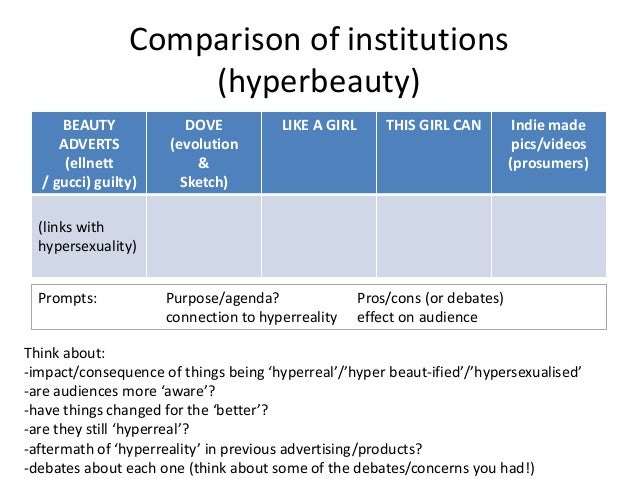 Comparison of institutions (hyperbeauty)

| BEAUTY ADVERTS (ellnett / gucci) guilty) | DOVE (evolution & Sketch) | LIKE A GIRL | THIS GIRL CAN | Indie made pics/videos (prosumers) |
|---|---|---|---|---|
| (links with hypersexuality) | | | | |

Prompts: Purpose/agenda? connection to hyperreality Pros/cons (or debates) effect on audience

Think about:
-impact/consequence of things being 'hyperreal'/'hyper beaut-ified'/'hypersexualised'
-are audiences more 'aware'?
-have things changed for the 'better'?
-are they still 'hyperreal'?
-aftermath of 'hyperreality' in previous advertising/products?
-debates about each one (think about some of the debates/concerns you had!)